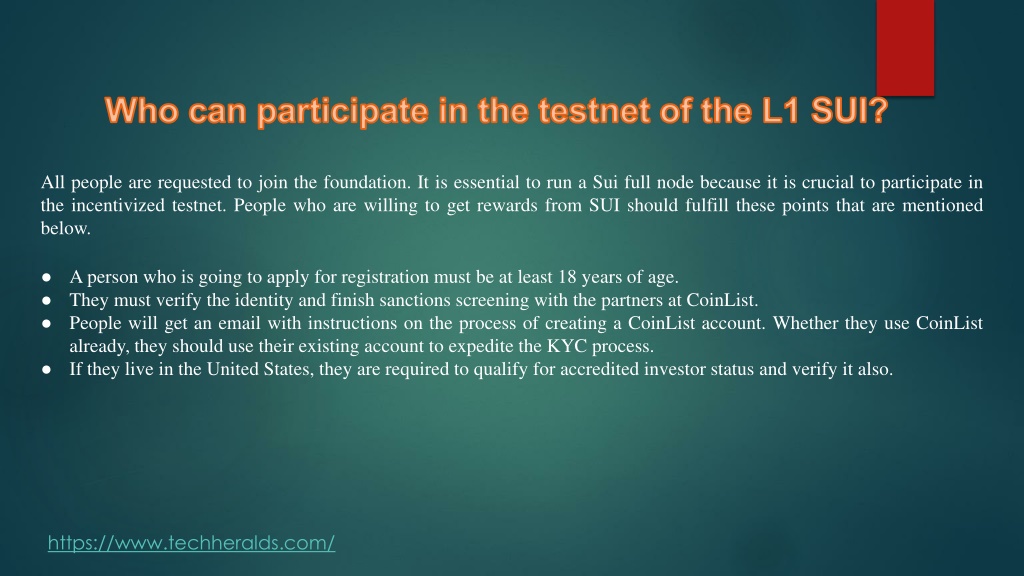 Who can participate in the testnet of the L1 SUI?

All people are requested to join the foundation. It is essential to run a Sui full node because it is crucial to participate in the incentivized testnet. People who are willing to get rewards from SUI should fulfill these points that are mentioned below.

● A person who is going to apply for registration must be at least 18 years of age.
● They must verify the identity and finish sanctions screening with the partners at CoinList.
● People will get an email with instructions on the process of creating a CoinList account. Whether they use CoinList already, they should use their existing account to expedite the KYC process.
● If they live in the United States, they are required to qualify for accredited investor status and verify it also.

https://www.techheralds.com/